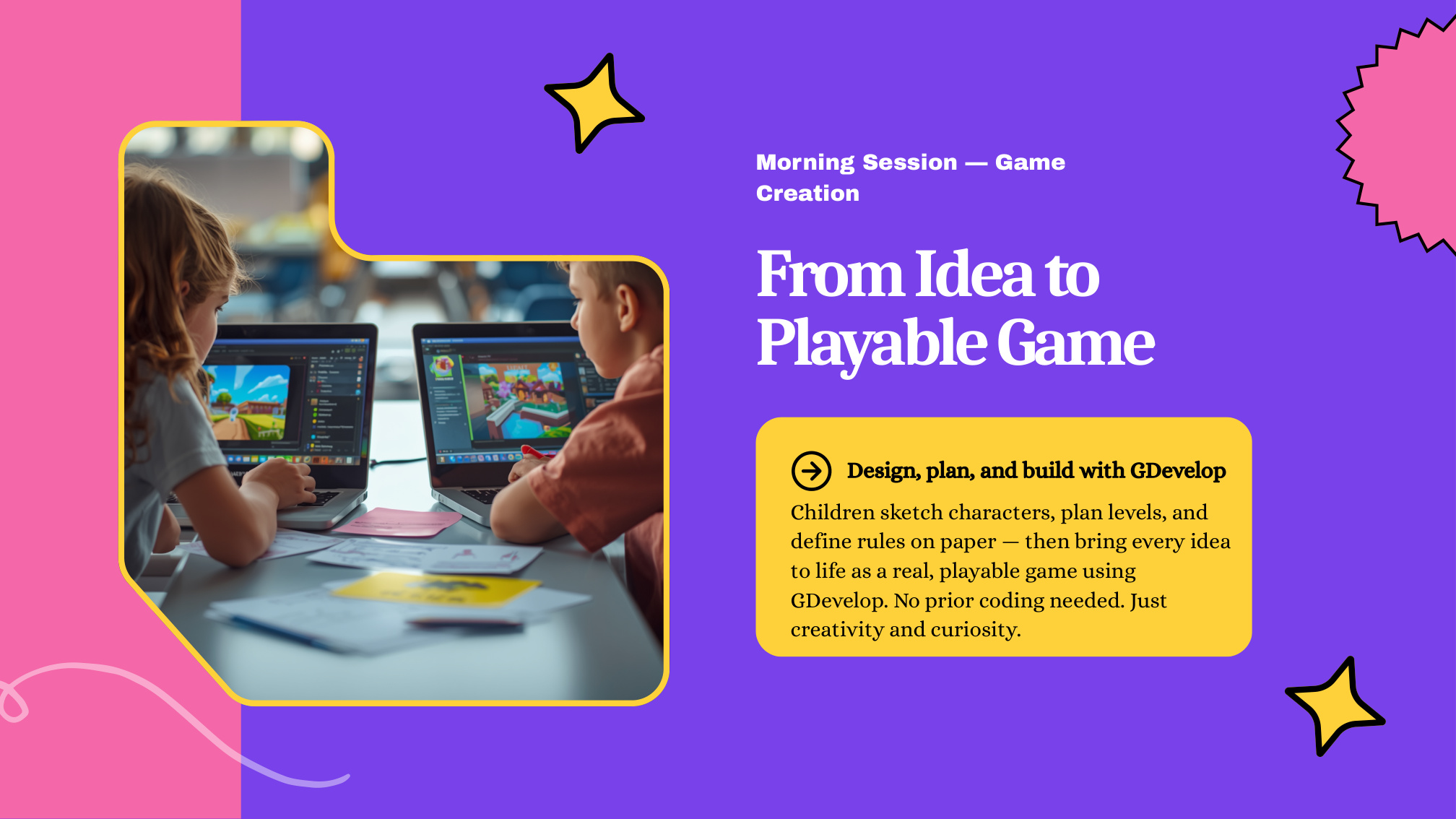 Morning Session — Game Creation

From Idea to Playable Game

Design, plan, and build with GDevelop

Children sketch characters, plan levels, and define rules on paper — then bring every idea to life as a real, playable game using GDevelop. No prior coding needed. Just creativity and curiosity.